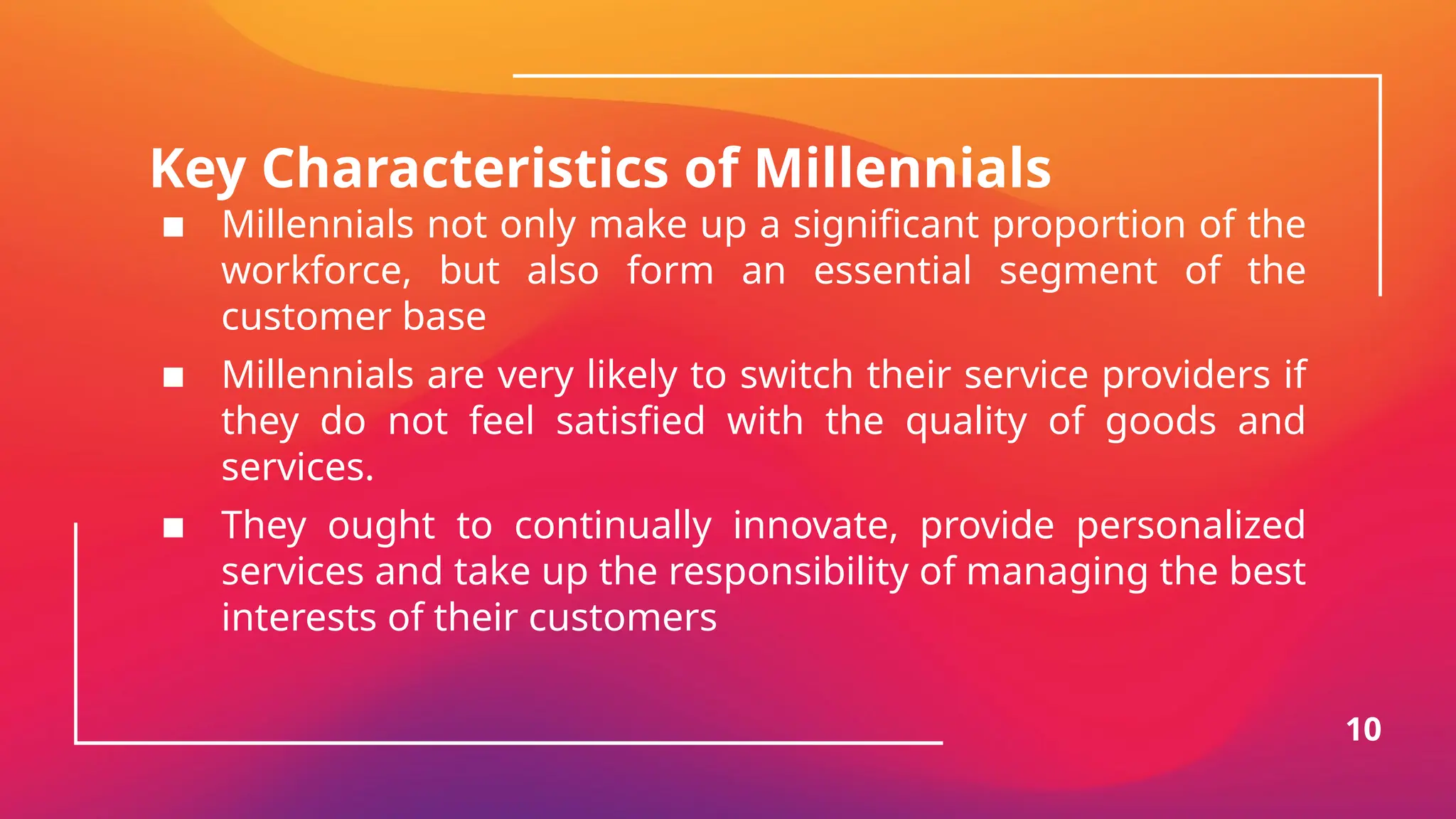 Key Characteristics of Millennials

■ Millennials not only make up a significant proportion of the workforce, but also form an essential segment of the customer base

■ Millennials are very likely to switch their service providers if they do not feel satisfied with the quality of goods and services.

■ They ought to continually innovate, provide personalized services and take up the responsibility of managing the best interests of their customers

10